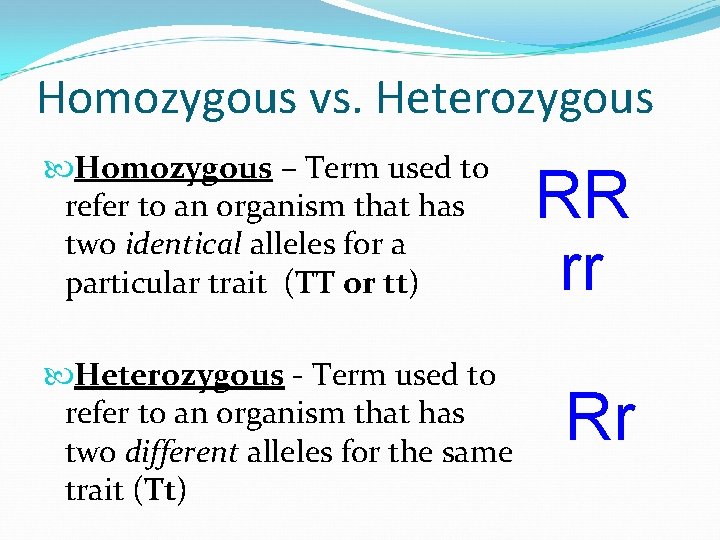 Homozygous vs. Heterozygous

Homozygous – Term used to refer to an organism that has two identical alleles for a particular trait (TT or tt)

RR
rr

Heterozygous - Term used to refer to an organism that has two different alleles for the same trait (Tt)

Rr